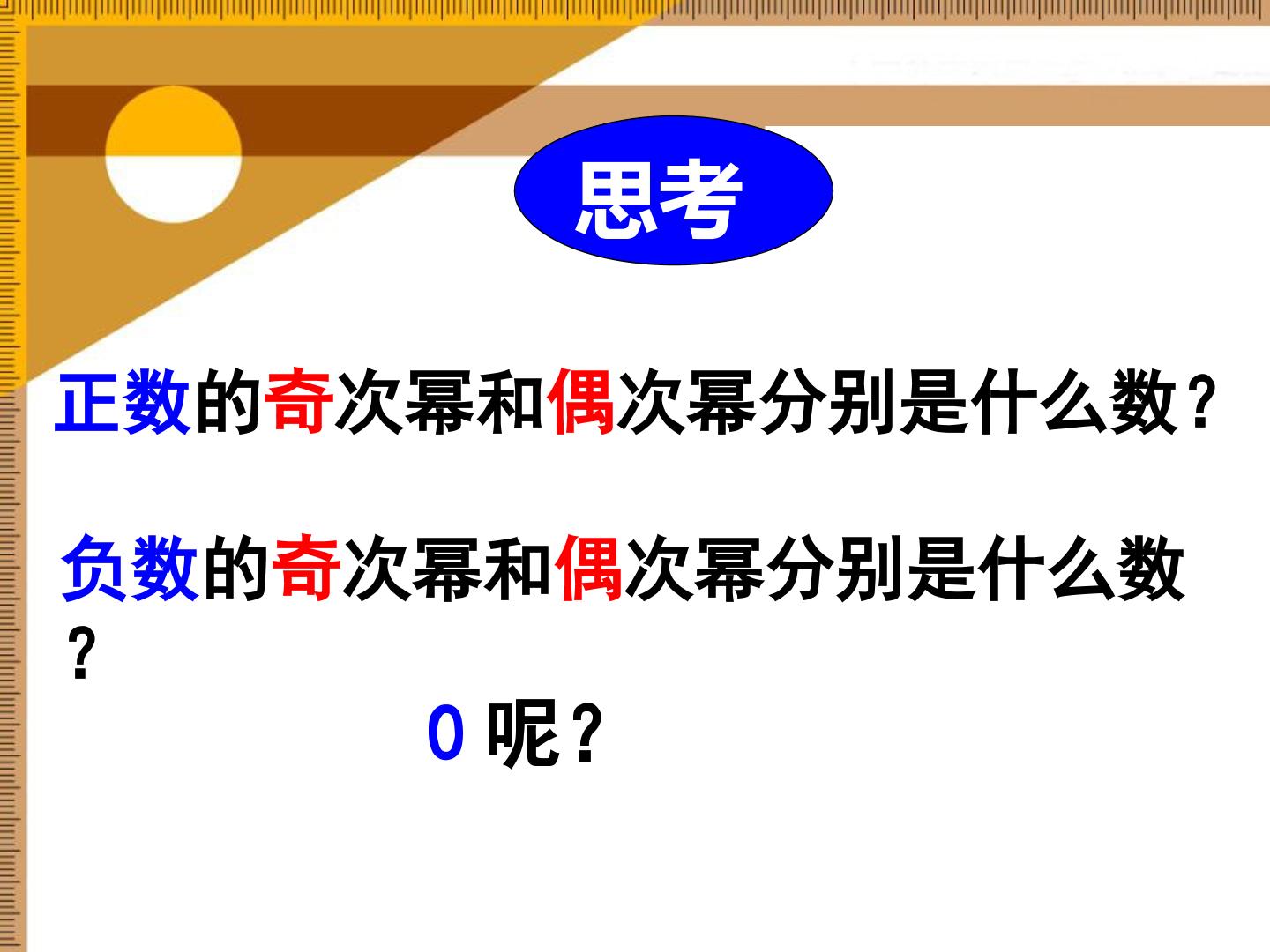 思考

正数的奇次幂和偶次幂分别是什么数？

负数的奇次幂和偶次幂分别是什么数？

0呢？